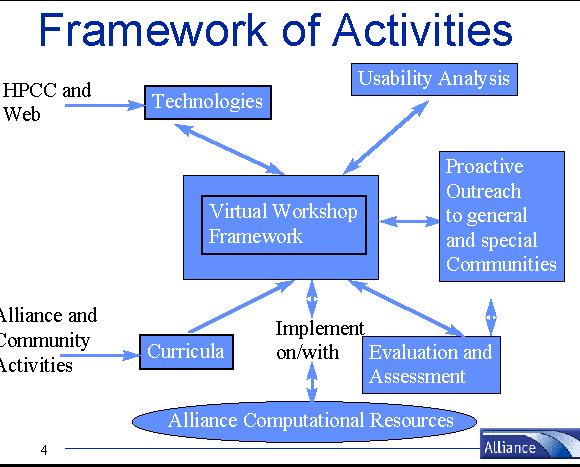 Framework of Activities

HPCC and Web

Technologies

Usability Analysis

Virtual Workshop Framework

Proactive Outreach to general and special Communities

Alliance and Community Activities

Curricula

Implement on/with

Evaluation and Assessment

Alliance Computational Resources

4

Alliance